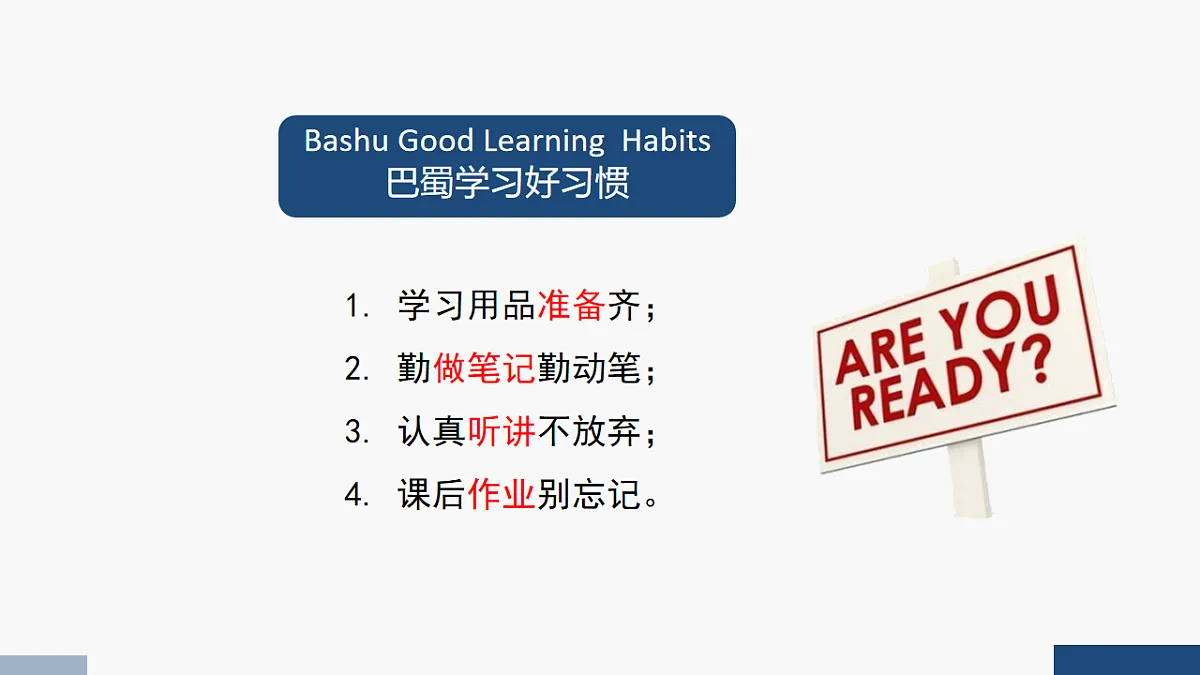 Bashu Good Learning Habits
巴蜀学习好习惯

1. 学习用品准备齐；
2. 勤做笔记勤动笔；
3. 认真听讲不放弃；
4. 课后作业别忘记。

ARE YOU READY?